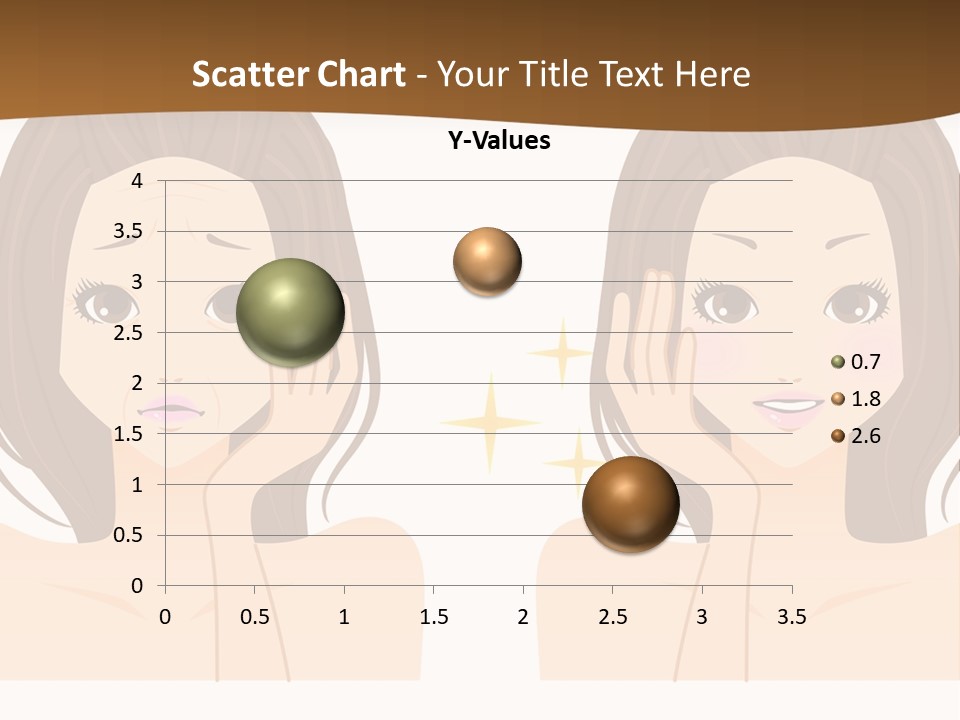 Scatter Chart - Your Title Text Here

Y-Values

4
3.5
3
2.5
2
1.5
1
0.5
0

0 0.5 1 1.5 2 2.5 3 3.5

0.7
1.8
2.6